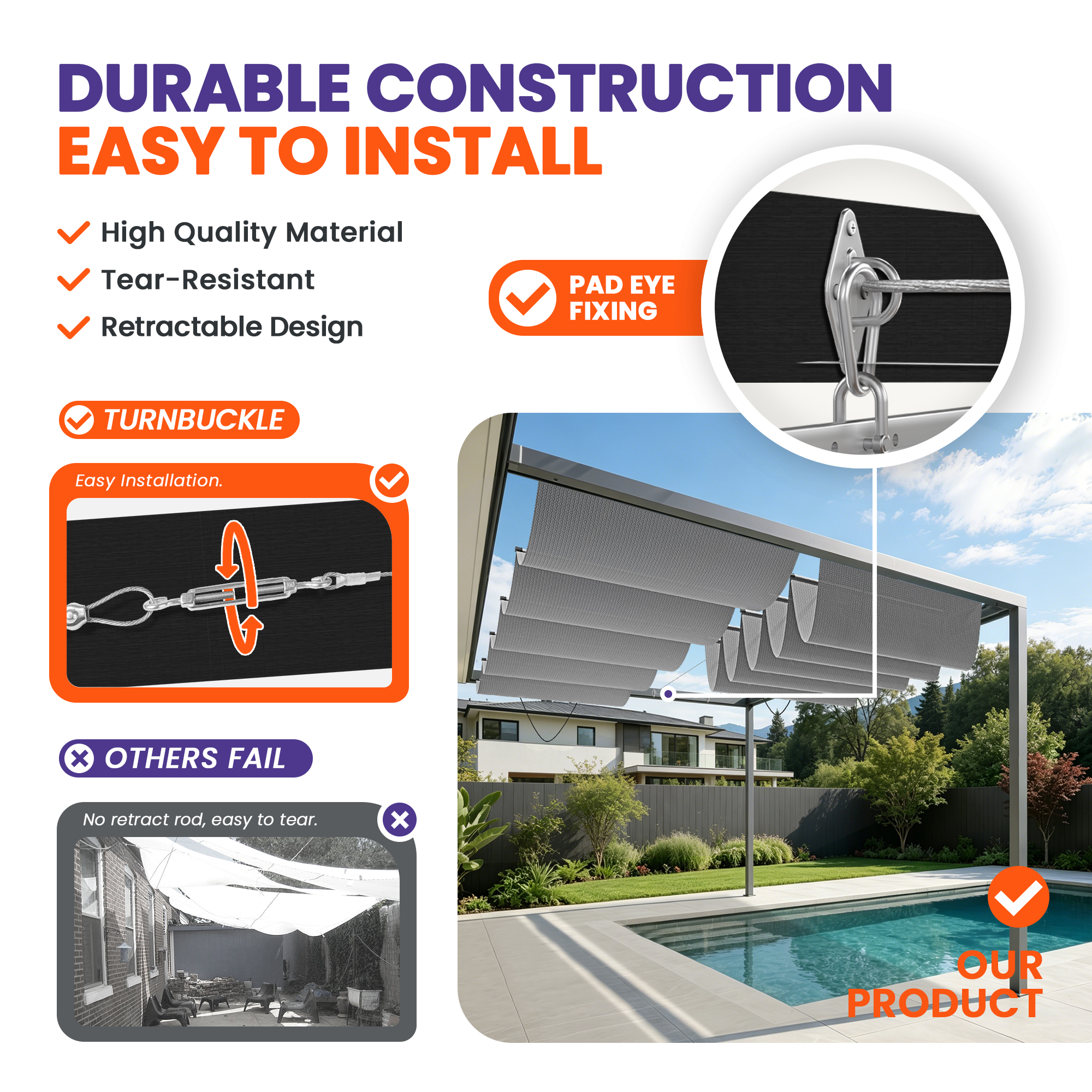 DURABLE CONSTRUCTION
EASY TO INSTALL

High Quality Material
Tear-Resistant
Retractable Design

PAD EYE FIXING

TURNBUCKLE

Easy Installation.

OTHERS FAIL

No retract rod, easy to tear.

OUR PRODUCT